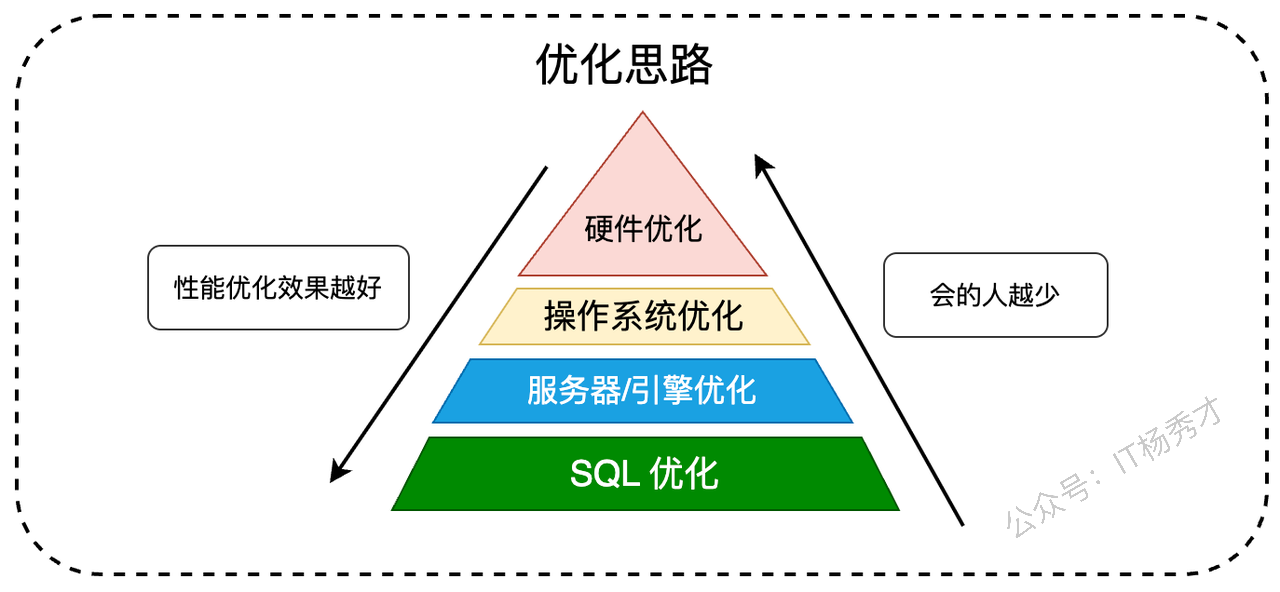 优化思路

性能优化效果越好

硬件优化

操作系统优化

服务器/引擎优化

SQL 优化

会的人越少

公众号：IT杨秀才